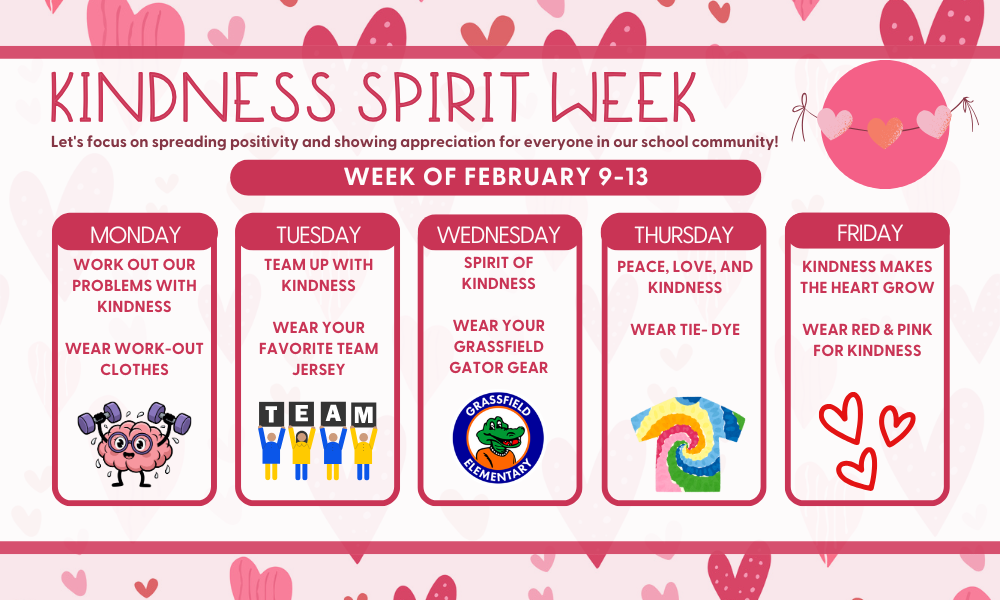 KINDNESS SPIRIT WEEK

Let's focus on spreading positivity and showing appreciation for everyone in our school community!

WEEK OF FEBRUARY 9-13

MONDAY

WORK OUT OUR PROBLEMS WITH KINDNESS

WEAR WORK-OUT CLOTHES

TUESDAY

TEAM UP WITH KINDNESS

WEAR YOUR FAVORITE TEAM JERSEY

TEAM

WEDNESDAY

SPIRIT OF KINDNESS

WEAR YOUR GRASSFIELD GATOR GEAR

GRASSFIELD ELEMENTARY

THURSDAY

PEACE, LOVE, AND KINDNESS

WEAR TIE- DYE

FRIDAY

KINDNESS MAKES THE HEART GROW

WEAR RED & PINK FOR KINDNESS